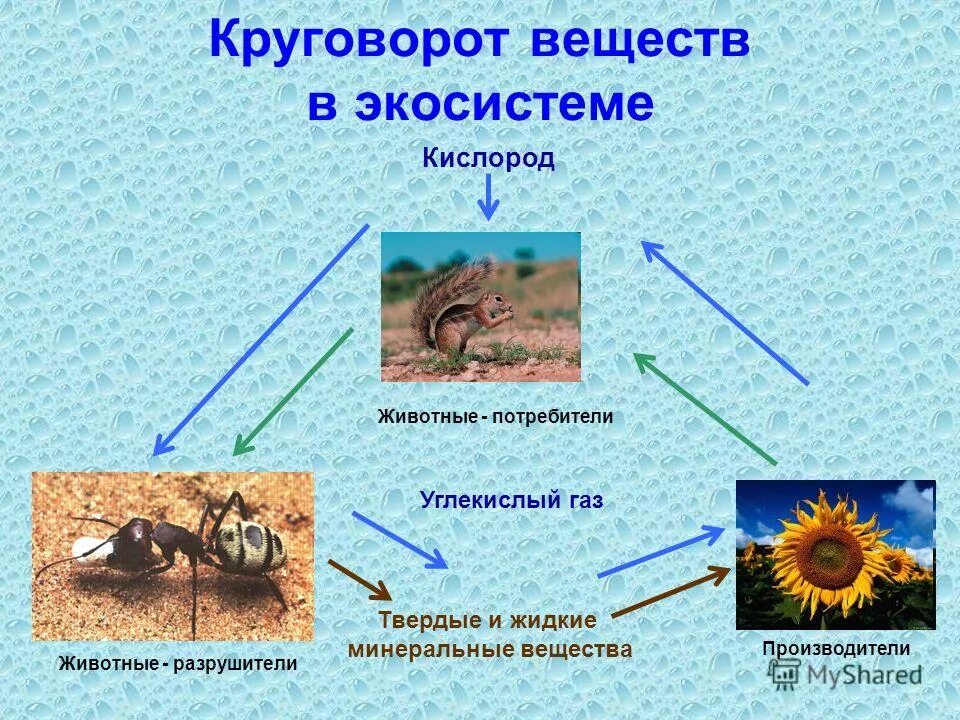 Круговорот веществ в экосистеме

Кислород

Животные - потребители

Углекислый газ

Твердые и жидкие минеральные вещества

Животные - разрушители

Производители

MyShared